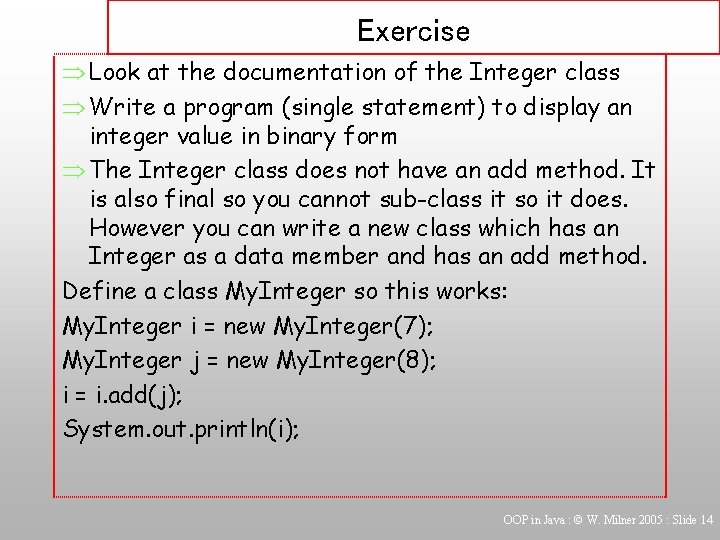 Exercise

⇒ Look at the documentation of the Integer class

⇒ Write a program (single statement) to display an integer value in binary form

⇒ The Integer class does not have an add method. It is also final so you cannot sub-class it so it does. However you can write a new class which has an Integer as a data member and has an add method.

Define a class MyInteger so this works:

MyInteger i = new MyInteger(7);

MyInteger j = new MyInteger(8);

i = i.add(j);

System.out.println(i);

OOP in Java : © W. Milner 2005 : Slide 14